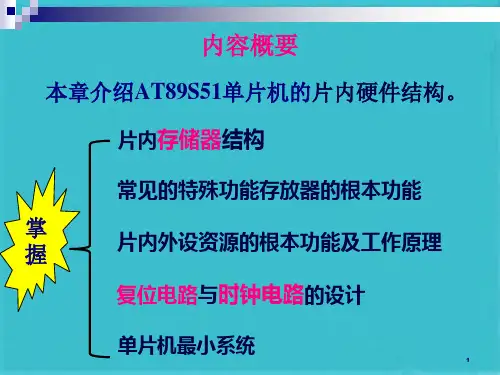 内容概要

本章介绍AT89S51单片机的片内硬件结构。

掌握

片内存储器结构

常见的特殊功能存放器的根本功能

片内外设资源的根本功能及工作原理

复位电路与时钟电路的设计

单片机最小系统

1